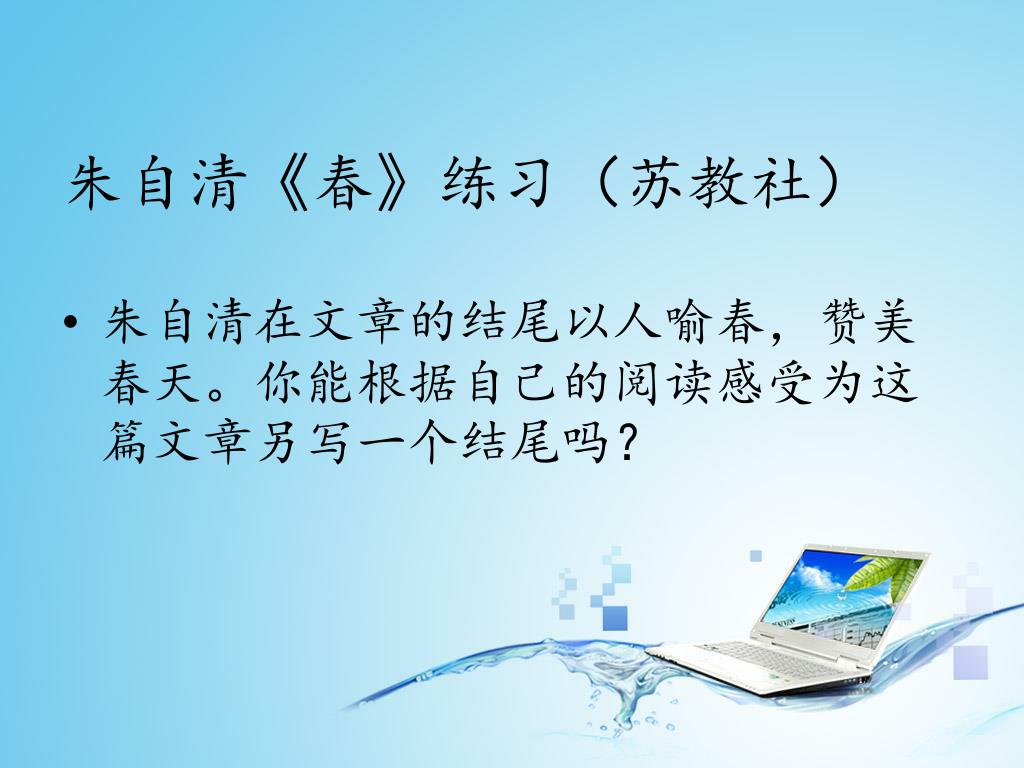 朱自清《春》练习（苏教社）

• 朱自清在文章的结尾以人喻春，赞美春天。你能根据自己的阅读感受为这篇文章另写一个结尾吗？